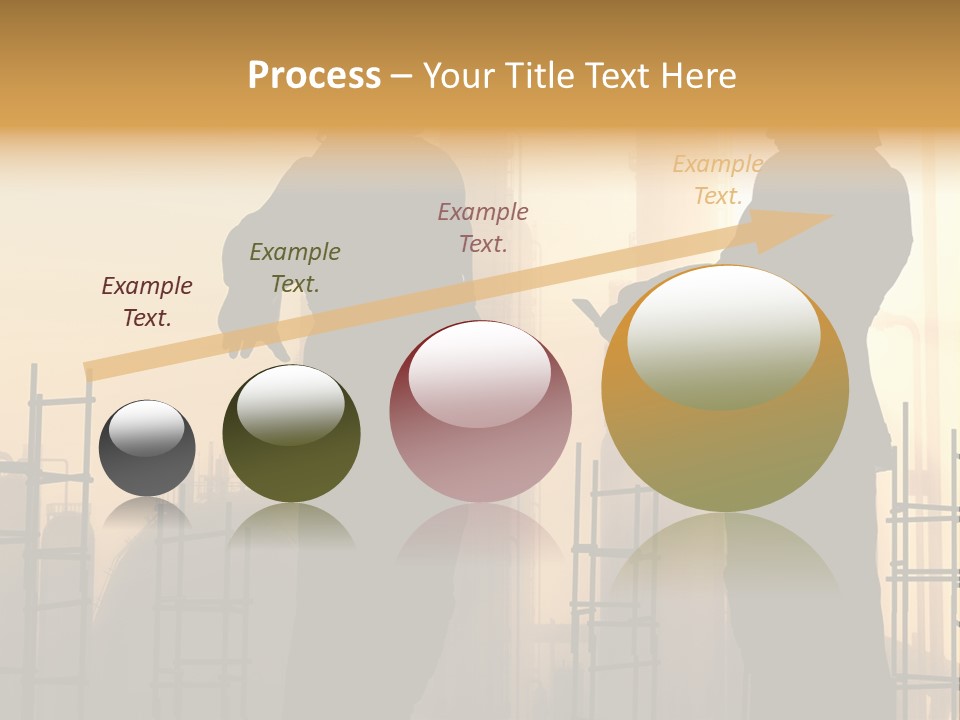 Process – Your Title Text Here

Example Text.

Example Text.

Example Text.

Example Text.